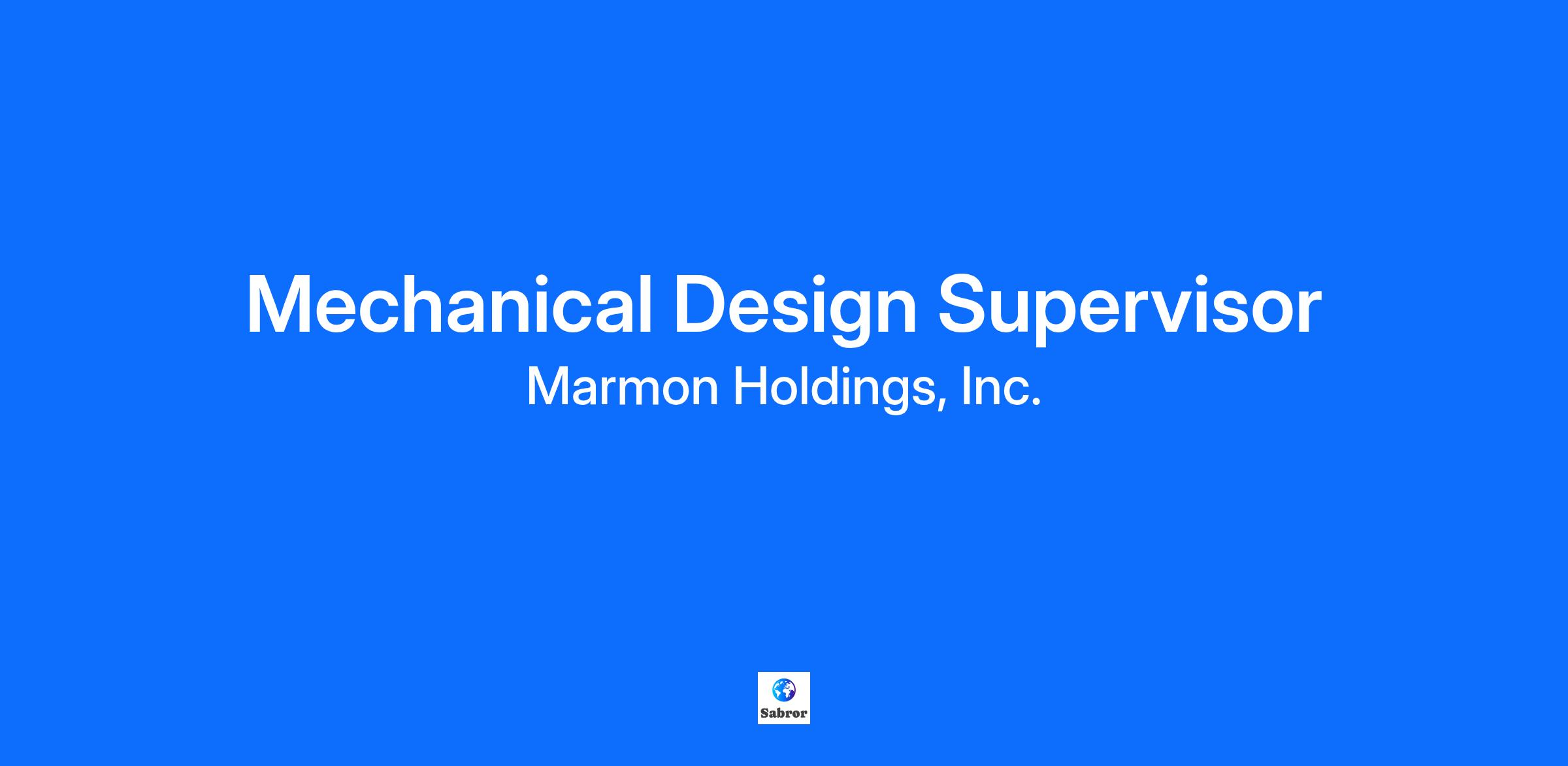 Mechanical Design Supervisor
Marmon Holdings, Inc.

Sabror